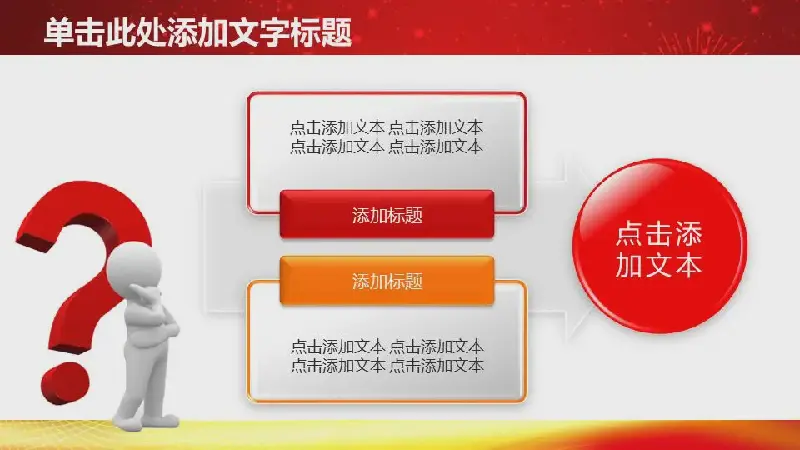 单击此处添加文字标题

点击添加文本 点击添加文本
点击添加文本 点击添加文本

添加标题

添加标题

点击添加文本 点击添加文本
点击添加文本 点击添加文本

点击添加文本